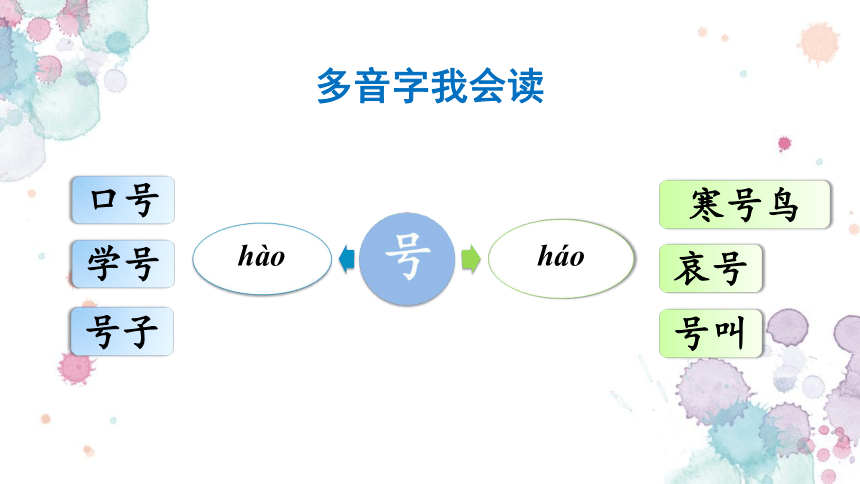 多音字我会读

口号

学号

号子

hào

号

háo

寒号鸟

哀号

号叫